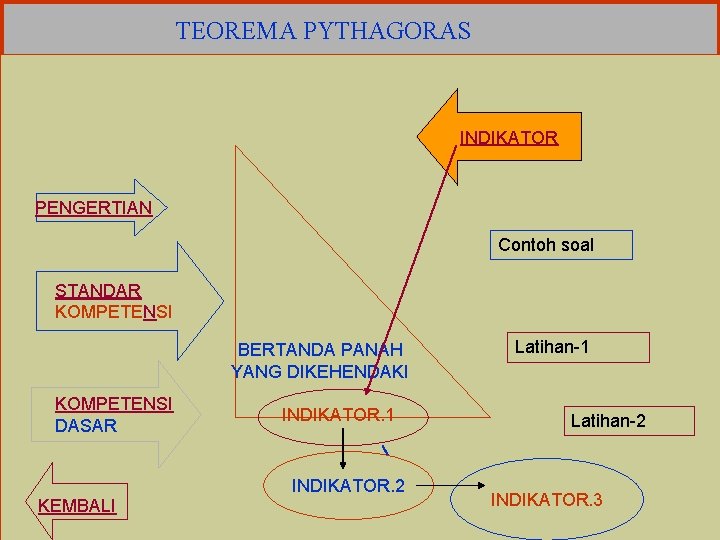 TEOREMA PYTHAGORAS

INDIKATOR

PENGERTIAN

Contoh soal

STANDAR KOMPETENSI

BERTANDA PANAH YANG DIKEHENDAKI

Latihan-1

KOMPETENSI DASAR

INDIKATOR.1

Latihan-2

INDIKATOR.2

INDIKATOR.3

KEMBALI